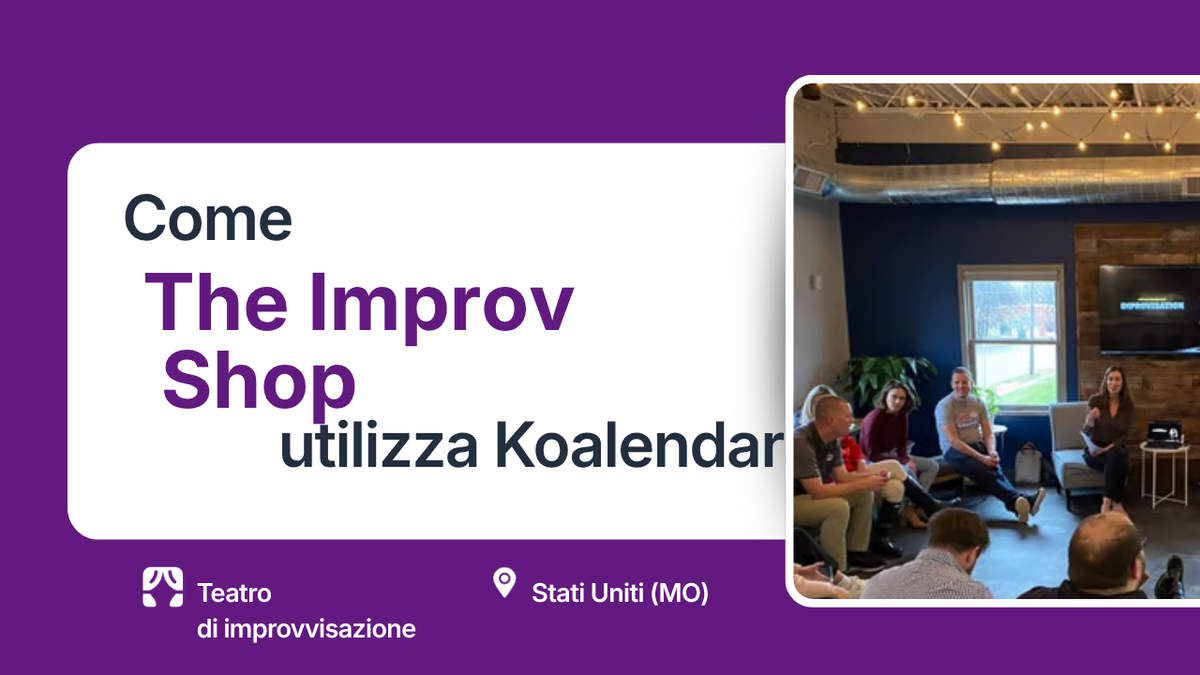 Come
The Improv Shop
utilizza Koalendar

Teatro
di improvvisazione

Stati Uniti (MO)

IMPROVISATION